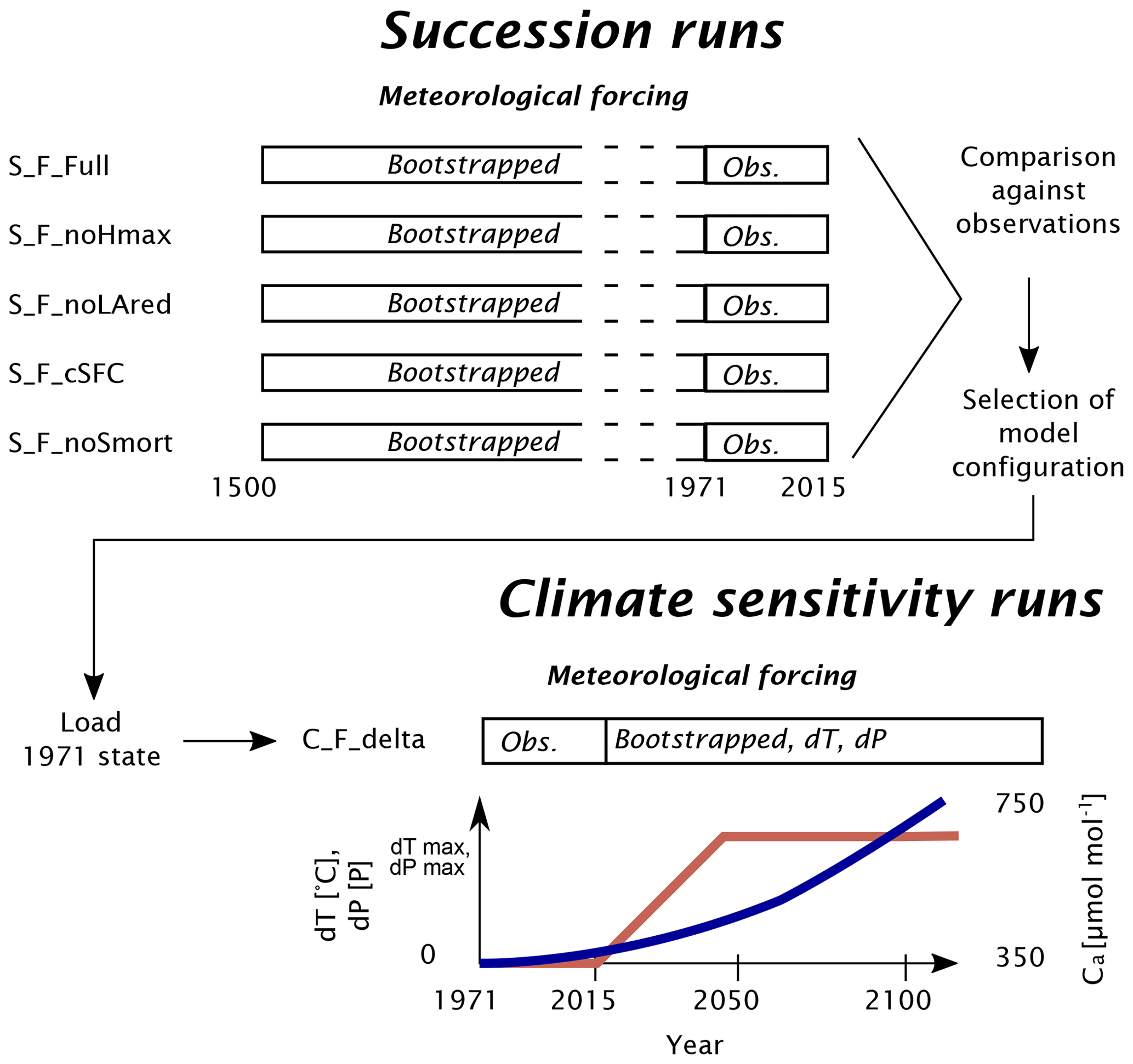 Succession runs

Meteorological forcing

S_F_Full Bootstrapped Obs.

S_F_noHmax Bootstrapped Obs.

S_F_noLAred Bootstrapped Obs.

S_F_cSFC Bootstrapped Obs.

S_F_noSmort Bootstrapped Obs.

1500 1971 2015

Comparison against observations

Selection of model configuration

Climate sensitivity runs

Meteorological forcing

Load 1971 state

C_F_delta Obs. Bootstrapped, dT, dP

dT [°C], dP [P]

dT max, dP max

0

750

350

$C_a$ [μmol mol$^{-1}$]

1971 2015 2050 2100

Year